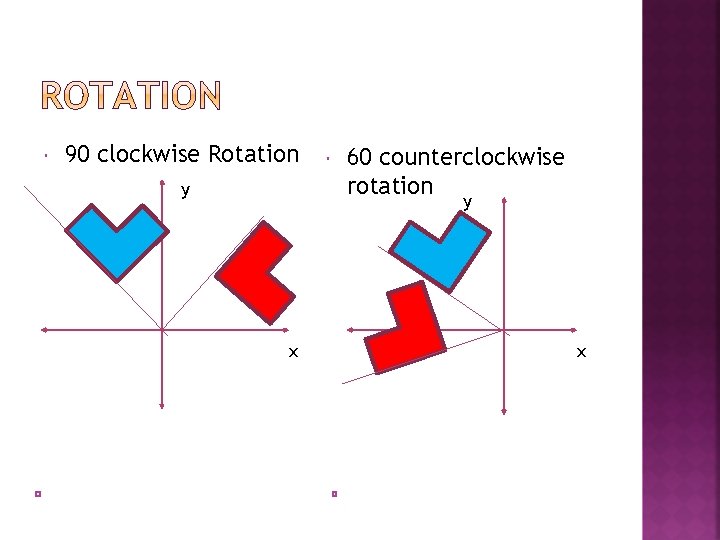 ROTATION

90 clockwise Rotation

y

x

60 counterclockwise rotation

y

x